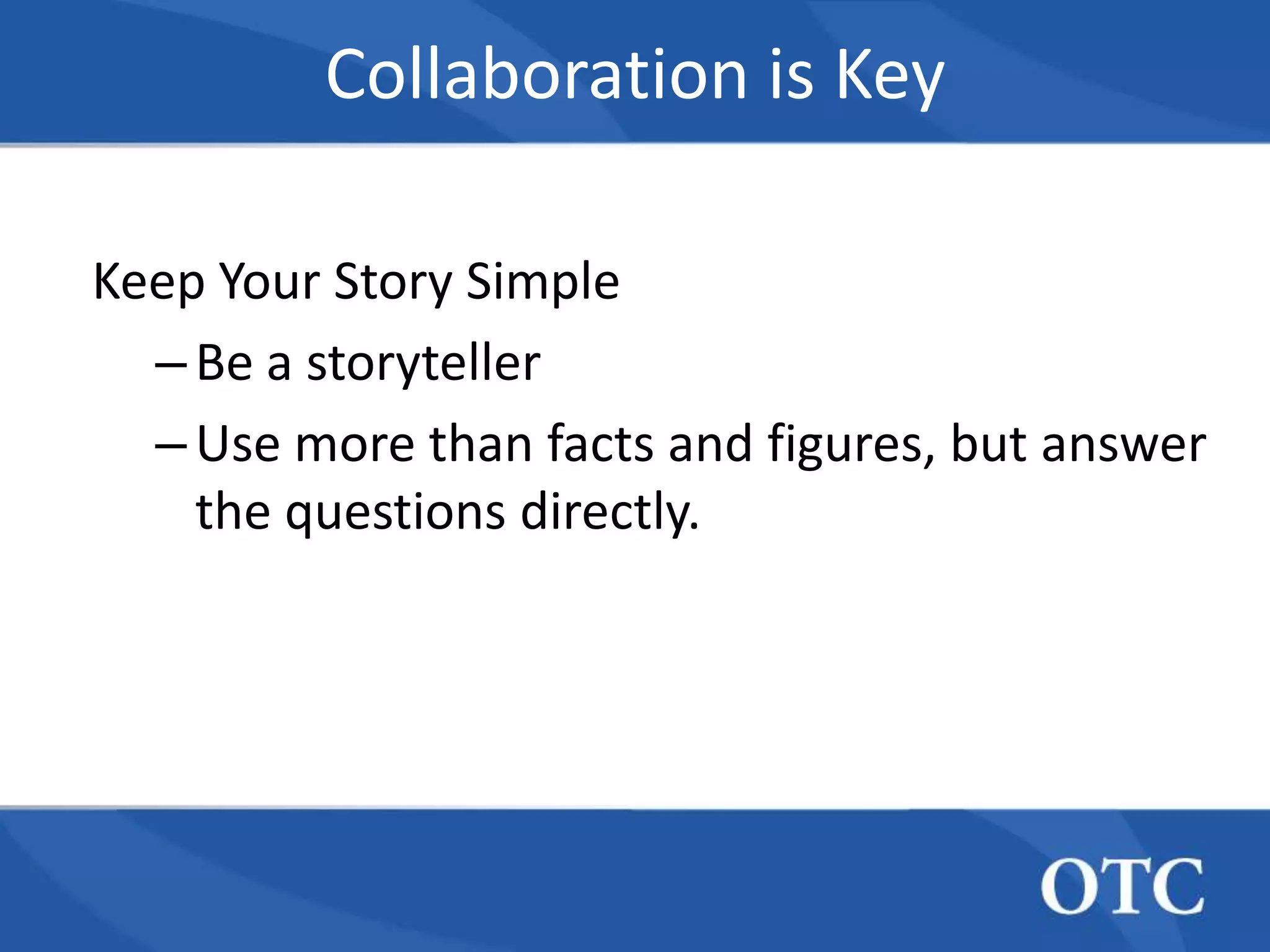 Collaboration is Key

Keep Your Story Simple

– Be a storyteller

– Use more than facts and figures, but answer the questions directly.

OTC